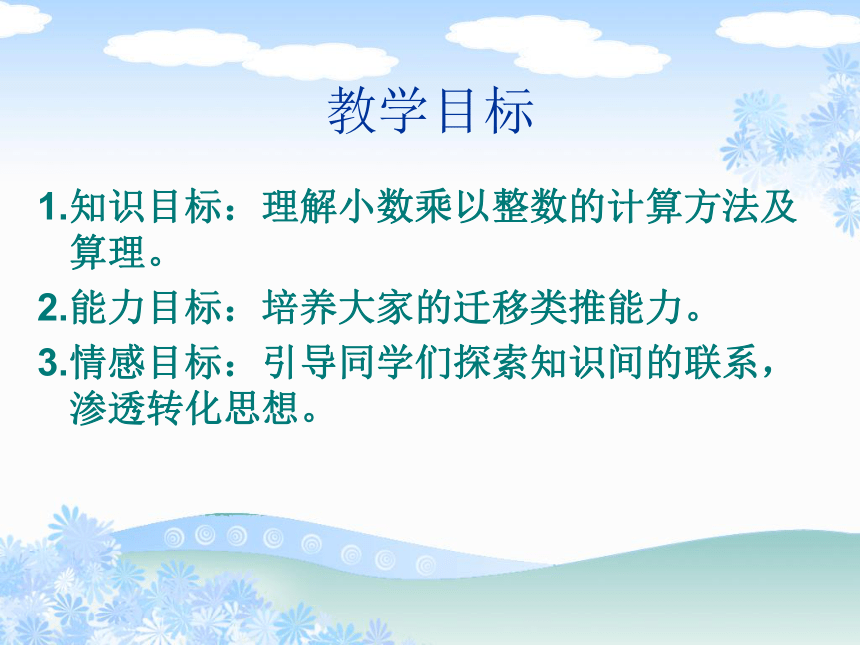 教学目标

1.知识目标：理解小数乘以整数的计算方法及算理。

2.能力目标：培养大家的迁移类推能力。

3.情感目标：引导同学们探索知识间的联系，渗透转化思想。